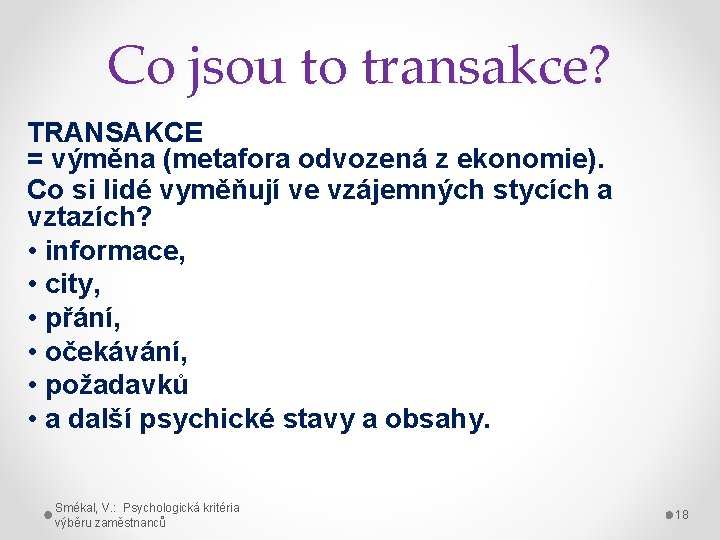 Co jsou to transakce?

TRANSAKCE
= výměna (metafora odvozená z ekonomie).
Co si lidé vyměňují ve vzájemných stycích a vztazích?
• informace,
• city,
• přání,
• očekávání,
• požadavků
• a další psychické stavy a obsahy.

Smékal, V.: Psychologická kritéria výběru zaměstnanců

18